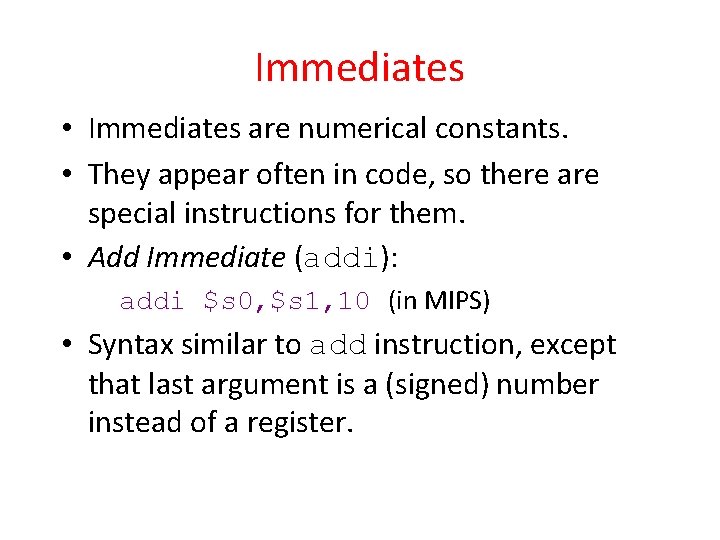 Immediates

• Immediates are numerical constants.

• They appear often in code, so there are special instructions for them.

• Add Immediate (addi):

addi \$s0,\$s1,10 (in MIPS)

• Syntax similar to add instruction, except that last argument is a (signed) number instead of a register.